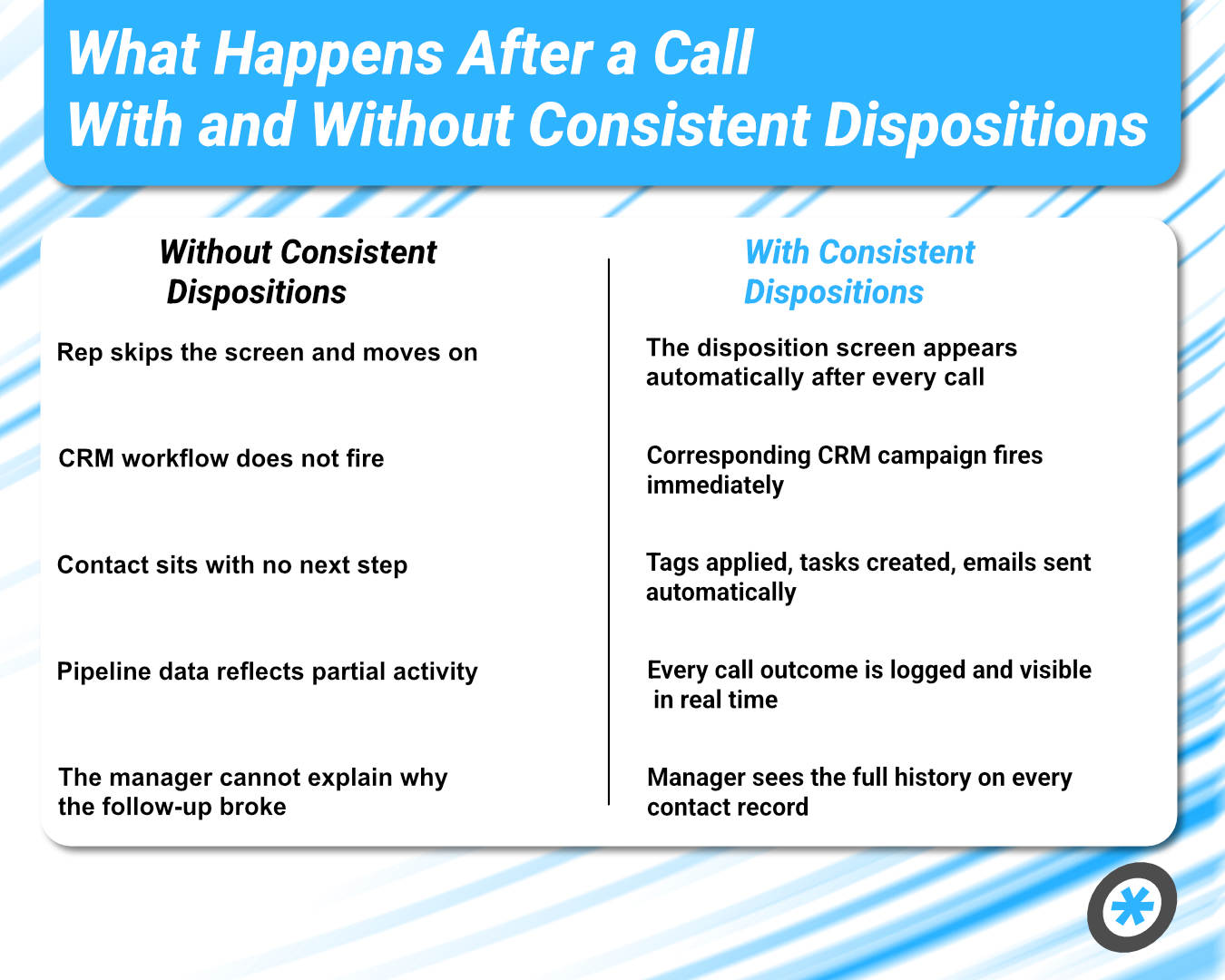 What Happens After a Call
With and Without Consistent Dispositions

Without Consistent Dispositions

Rep skips the screen and moves on

CRM workflow does not fire

Contact sits with no next step

Pipeline data reflects partial activity

The manager cannot explain why the follow-up broke

With Consistent Dispositions

The disposition screen appears automatically after every call

Corresponding CRM campaign fires immediately

Tags applied, tasks created, emails sent automatically

Every call outcome is logged and visible in real time

Manager sees the full history on every contact record